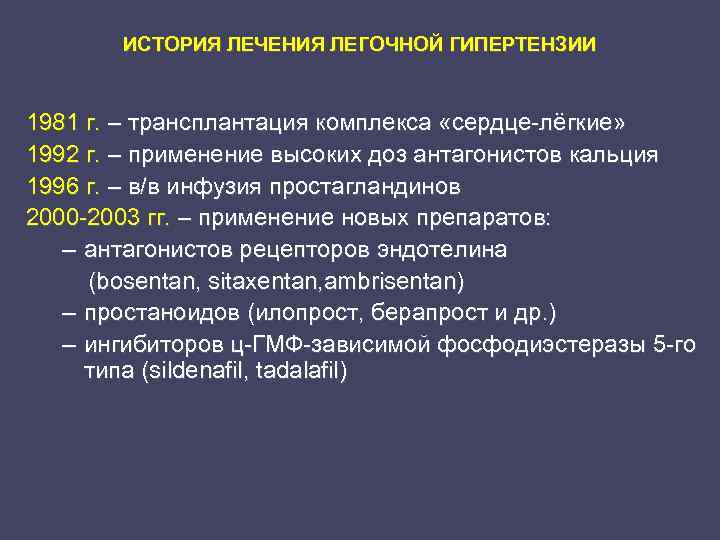 ИСТОРИЯ ЛЕЧЕНИЯ ЛЕГОЧНОЙ ГИПЕРТЕНЗИИ

1981 г. – трансплантация комплекса «сердце-лёгкие»
1992 г. – применение высоких доз антагонистов кальция
1996 г. – в/в инфузия простагландинов
2000-2003 гг. – применение новых препаратов:
– антагонистов рецепторов эндотелина
(bosentan, sitaxentan,ambrisentan)
– простаноидов (илопрост, берапрост и др.)
– ингибиторов ц-ГМФ-зависимой фосфодиэстеразы 5-го типа (sildenafil, tadalafil)